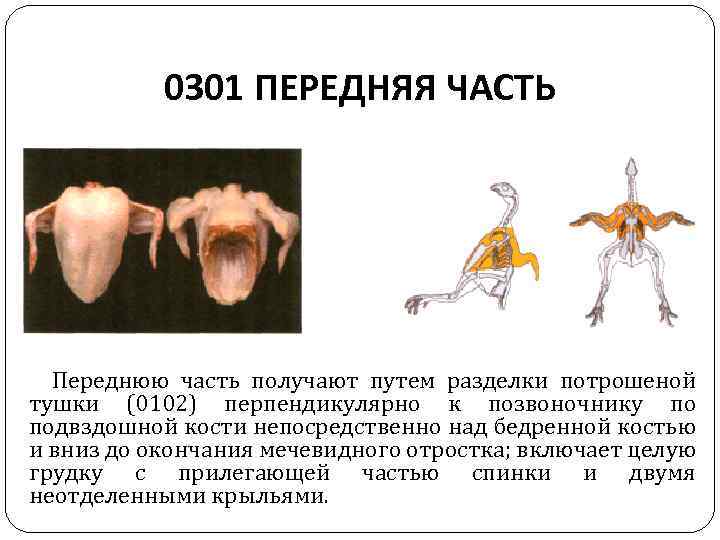 0301 ПЕРЕДНЯЯ ЧАСТЬ

Переднюю часть получают путем разделки потрошеной тушки (0102) перпендикулярно к позвоночнику по подвздошной кости непосредственно над бедренной костью и вниз до окончания мечевидного отростка; включает целую грудку с прилегающей частью спинки и двумя неотделенными крыльями.